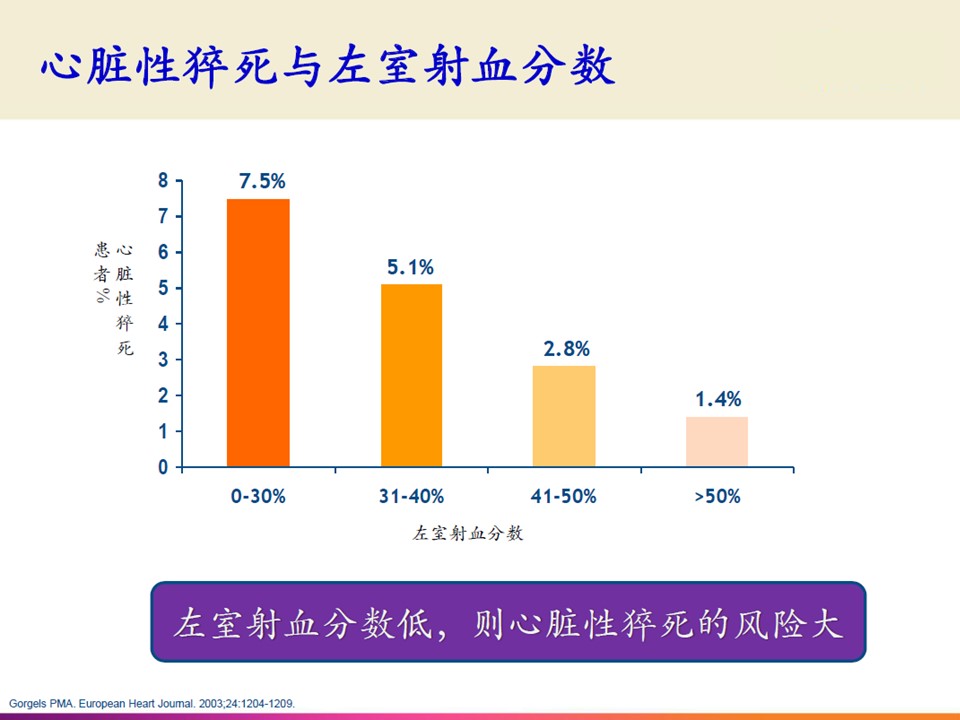 心脏性猝死与左室射血分数

心脏性猝死患者%

8
7
6
5
4
3
2
1
0

7.5%
5.1%
2.8%
1.4%

0-30%
31-40%
41-50%
>50%

左室射血分数

左室射血分数低，则心脏性猝死的风险大

Gorgels PMA. European Heart Journal. 2003;24:1204-1209.